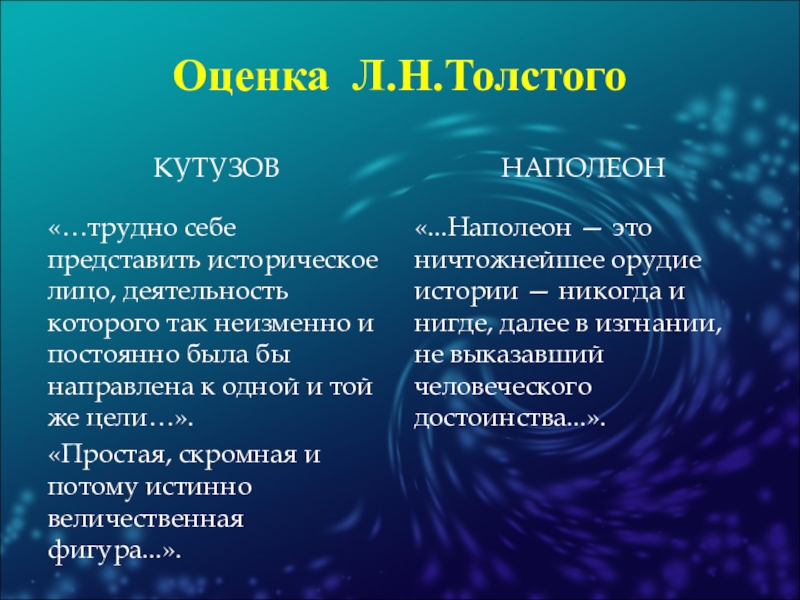 Оценка Л.Н.Толстого

КУТУЗОВ

«…трудно себе представить историческое лицо, деятельность которого так неизменно и постоянно была бы направлена к одной и той же цели…».

«Простая, скромная и потому истинно величественная фигура...».

НАПОЛЕОН

«...Наполеон — это ничтожнейшее орудие истории — никогда и нигде, далее в изгнании, не выказавший человеческого достоинства...».